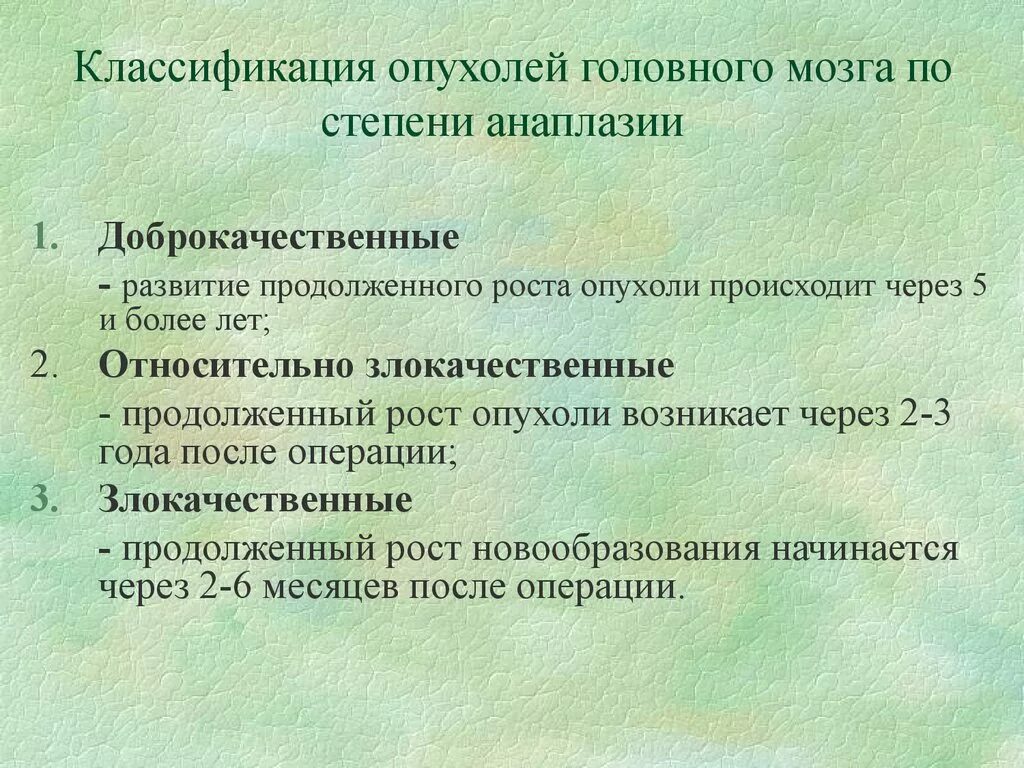 Классификация опухолей головного мозга по степени анаплазии

1. Доброкачественные
- развитие продолженного роста опухоли происходит через 5 и более лет;

2. Относительно злокачественные
- продолженный рост опухоли возникает через 2-3 года после операции;

3. Злокачественные
- продолженный рост новообразования начинается через 2-6 месяцев после операции.